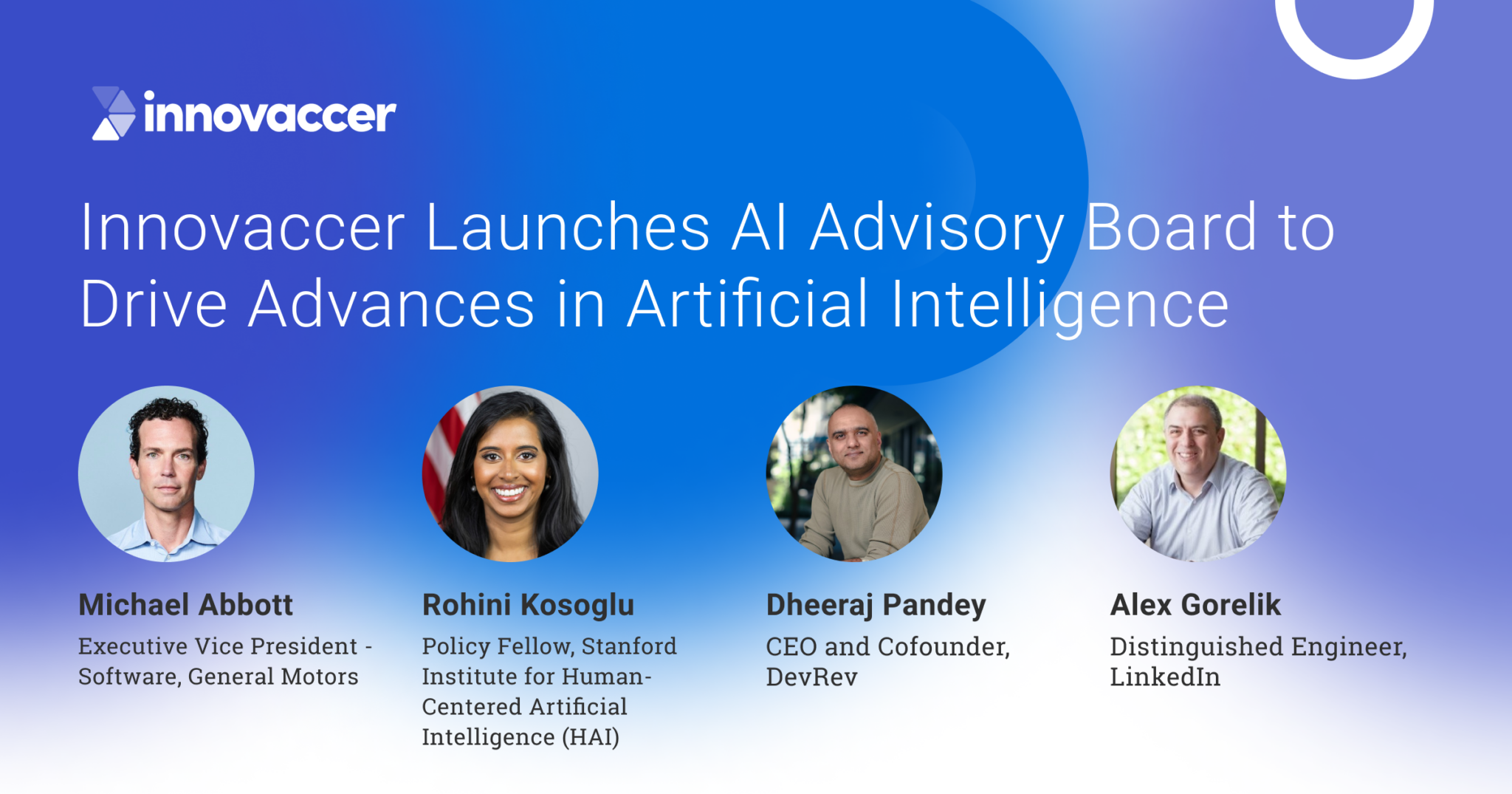 innovaccer

Innovaccer Launches AI Advisory Board to Drive Advances in Artificial Intelligence

Michael Abbott
Executive Vice President - Software, General Motors

Rohini Kosoglu
Policy Fellow, Stanford Institute for Human-Centered Artificial Intelligence (HAI)

Dheeraj Pandey
CEO and Cofounder, DevRev

Alex Gorelik
Distinguished Engineer, LinkedIn